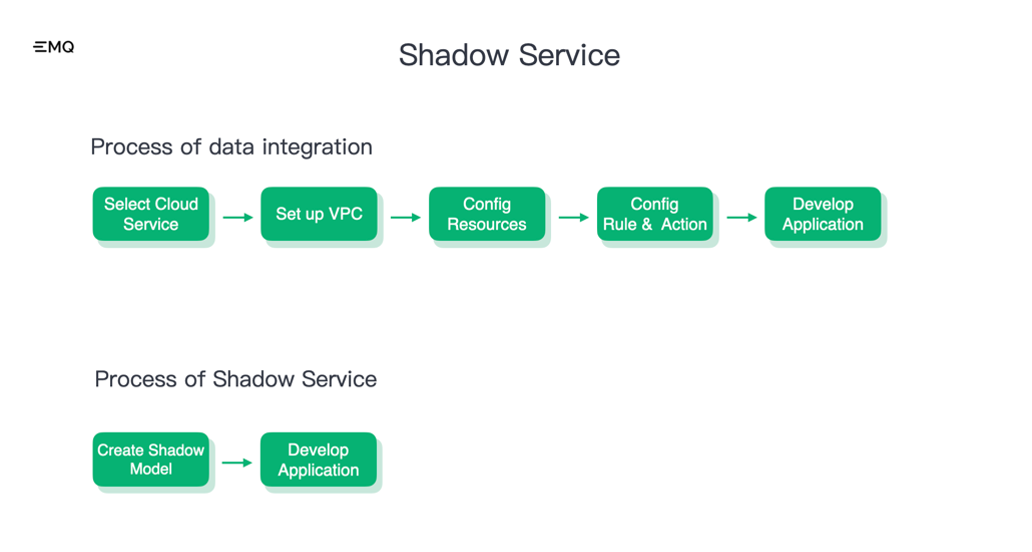 EMQ

Shadow Service

Process of data integration

Select Cloud Service

Set up VPC

Config Resources

Config Rule & Action

Develop Application

Process of Shadow Service

Create Shadow Model

Develop Application